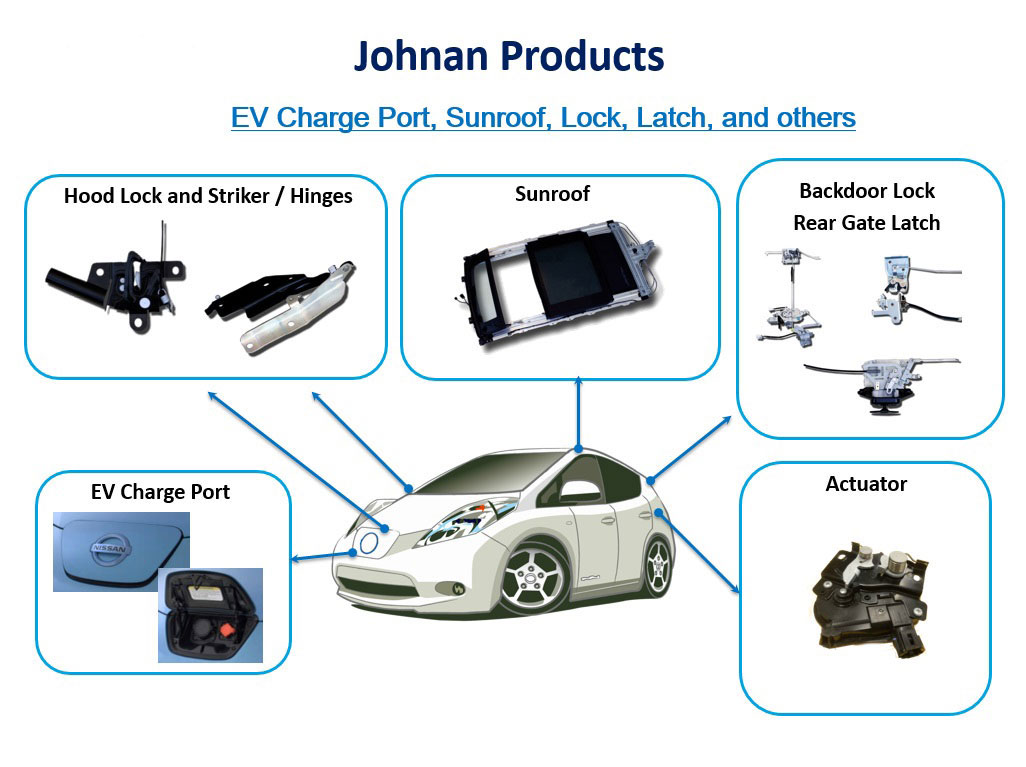 Johnan Products

EV Charge Port, Sunroof, Lock, Latch, and others

Hood Lock and Striker / Hinges

Sunroof

Backdoor Lock
Rear Gate Latch

EV Charge Port

NISSAN

Actuator